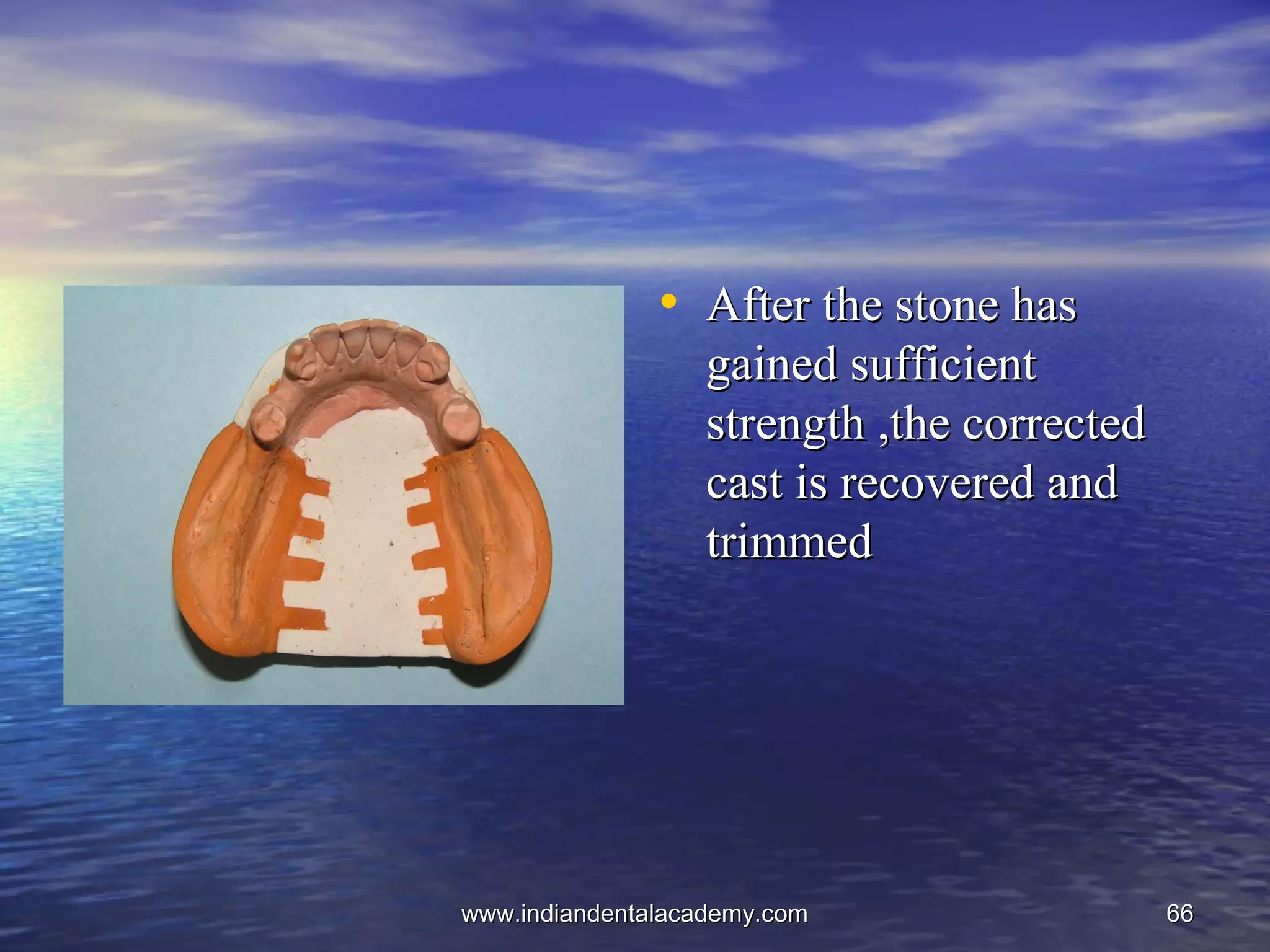 • After the stone has gained sufficient strength ,the corrected cast is recovered and trimmed

www.indiandentalacademy.com

66